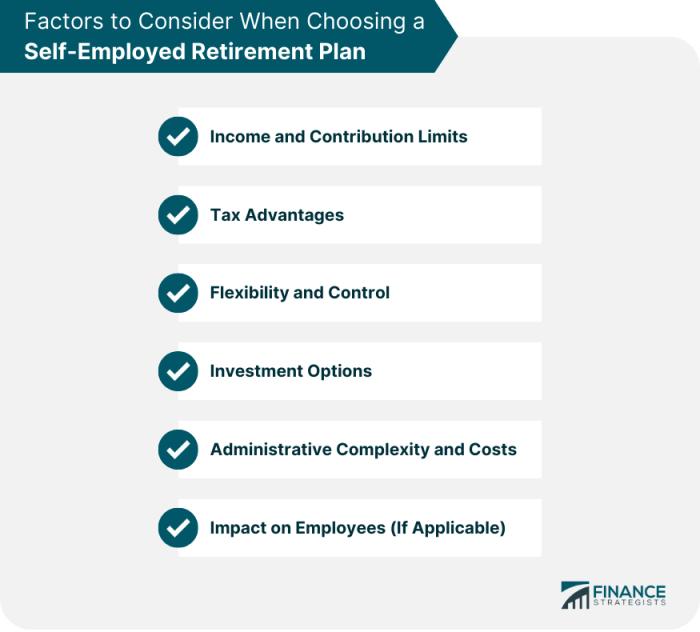 Factors to Consider When Choosing a
Self-Employed Retirement Plan

Income and Contribution Limits

Tax Advantages

Flexibility and Control

Investment Options

Administrative Complexity and Costs

Impact on Employees (If Applicable)

FINANCE STRATEGISTS